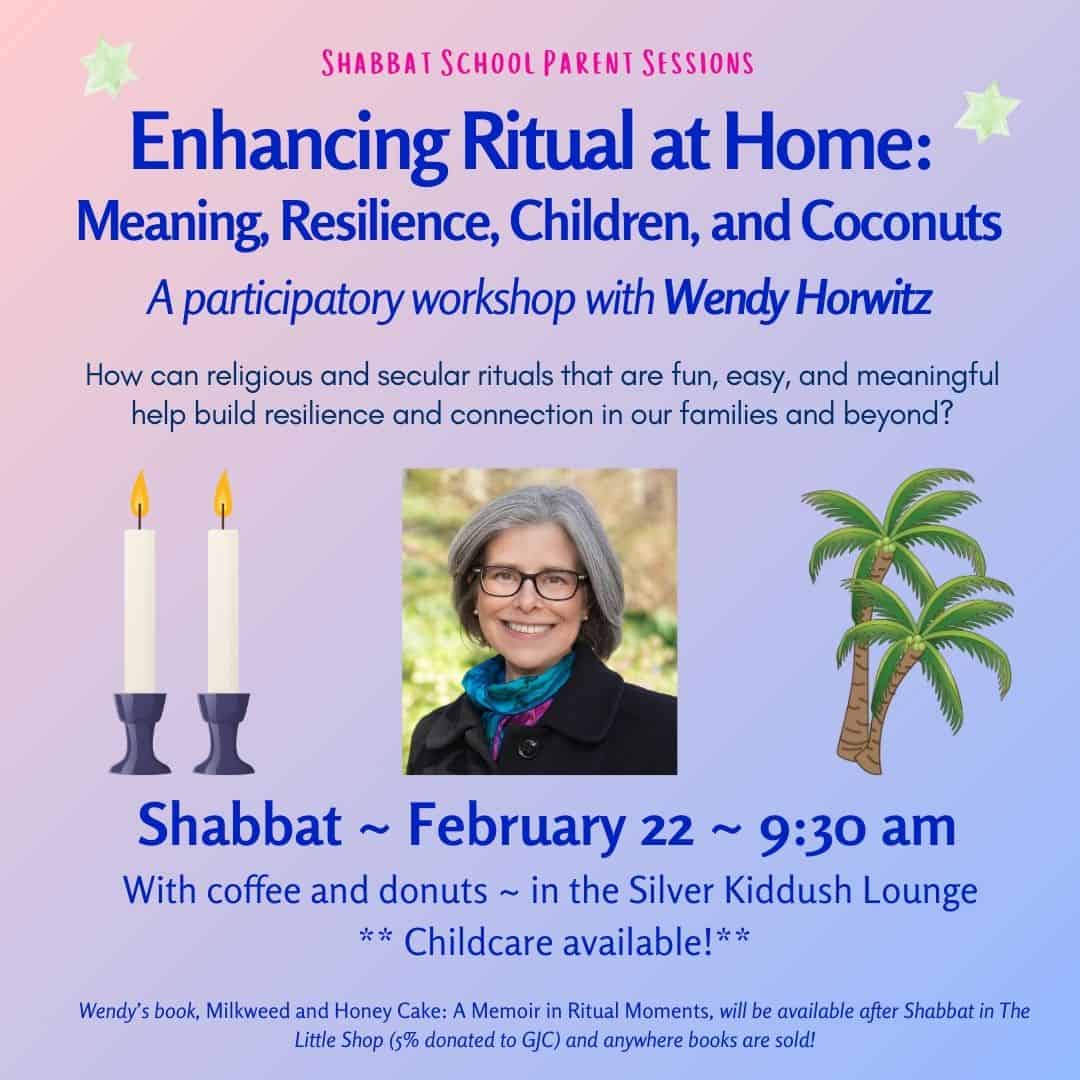 SHABBAT SCHOOL PARENT SESSIONS

Enhancing Ritual at Home:
Meaning, Resilience, Children, and Coconuts

A participatory workshop with Wendy Horwitz

How can religious and secular rituals that are fun, easy, and meaningful help build resilience and connection in our families and beyond?

Shabbat ~ February 22 ~ 9:30 am

With coffee and donuts ~ in the Silver Kiddush Lounge
** Childcare available!**

Wendy's book, Milkweed and Honey Cake: A Memoir in Ritual Moments, will be available after Shabbat in The Little Shop (5% donated to GJC) and anywhere books are sold!